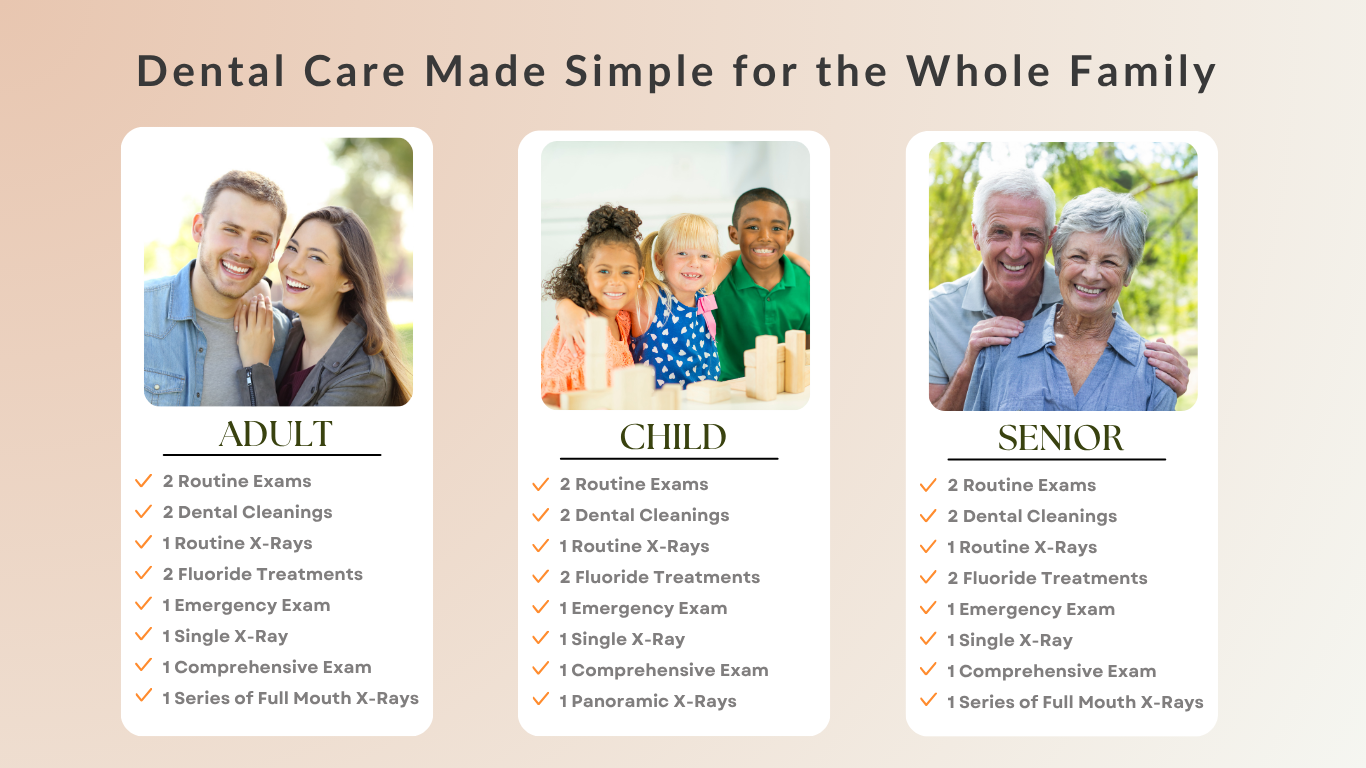 Dental Care Made Simple for the Whole Family

ADULT

2 Routine Exams
2 Dental Cleanings
1 Routine X-Rays
2 Fluoride Treatments
1 Emergency Exam
1 Single X-Ray
1 Comprehensive Exam
1 Series of Full Mouth X-Rays

CHILD

2 Routine Exams
2 Dental Cleanings
1 Routine X-Rays
2 Fluoride Treatments
1 Emergency Exam
1 Single X-Ray
1 Comprehensive Exam
1 Panoramic X-Rays

SENIOR

2 Routine Exams
2 Dental Cleanings
1 Routine X-Rays
2 Fluoride Treatments
1 Emergency Exam
1 Single X-Ray
1 Comprehensive Exam
1 Series of Full Mouth X-Rays